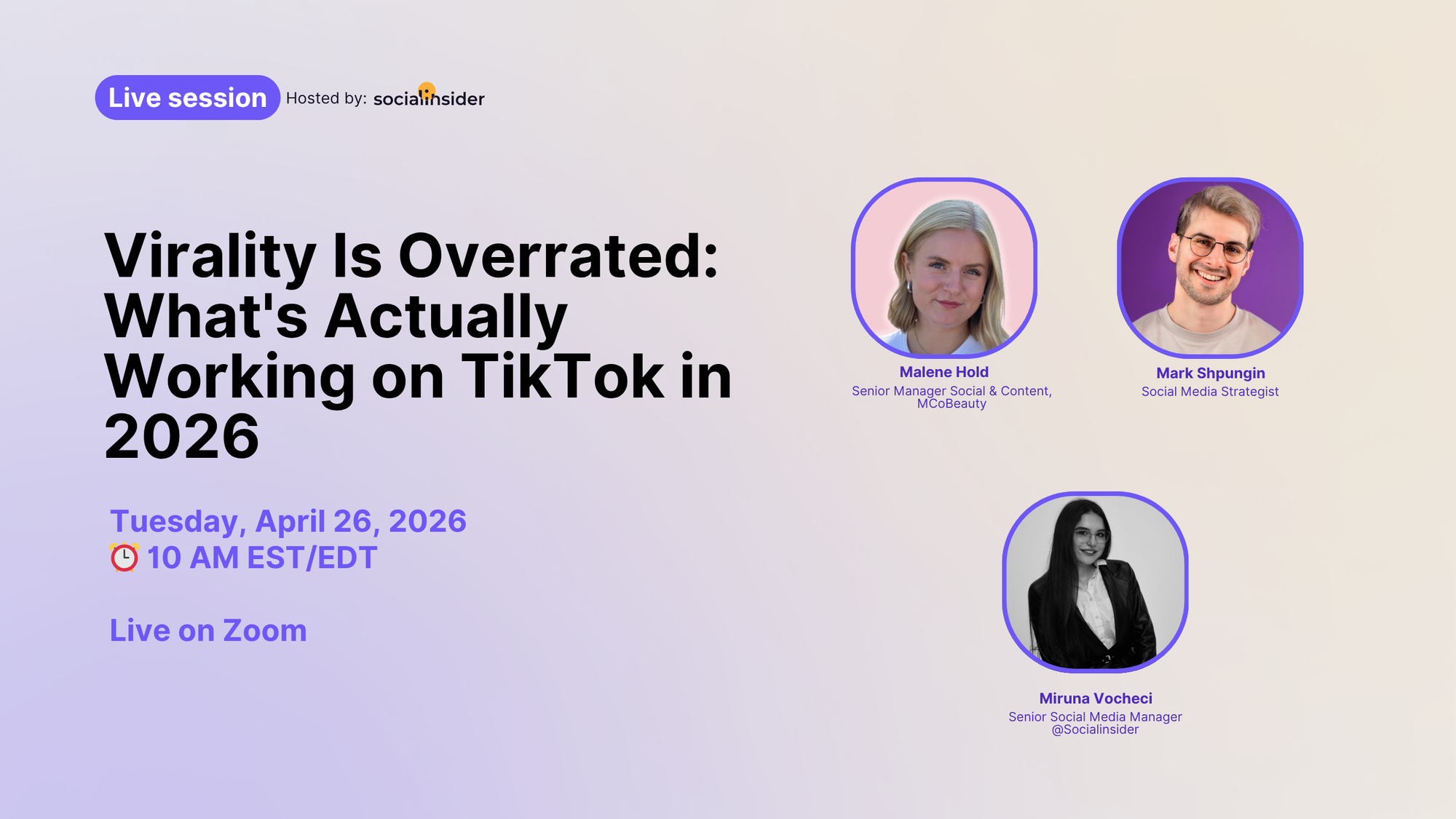 Live session Hosted by: socialinsider

Virality Is Overrated: What's Actually Working on TikTok in 2026

Tuesday, April 26, 2026
⏰ 10 AM EST/EDT

Live on Zoom

Malene Hold
Senior Manager Social & Content, MCoBeauty

Mark Shpungin
Social Media Strategist

Miruna Vocheci
Senior Social Media Manager @Socialinsider